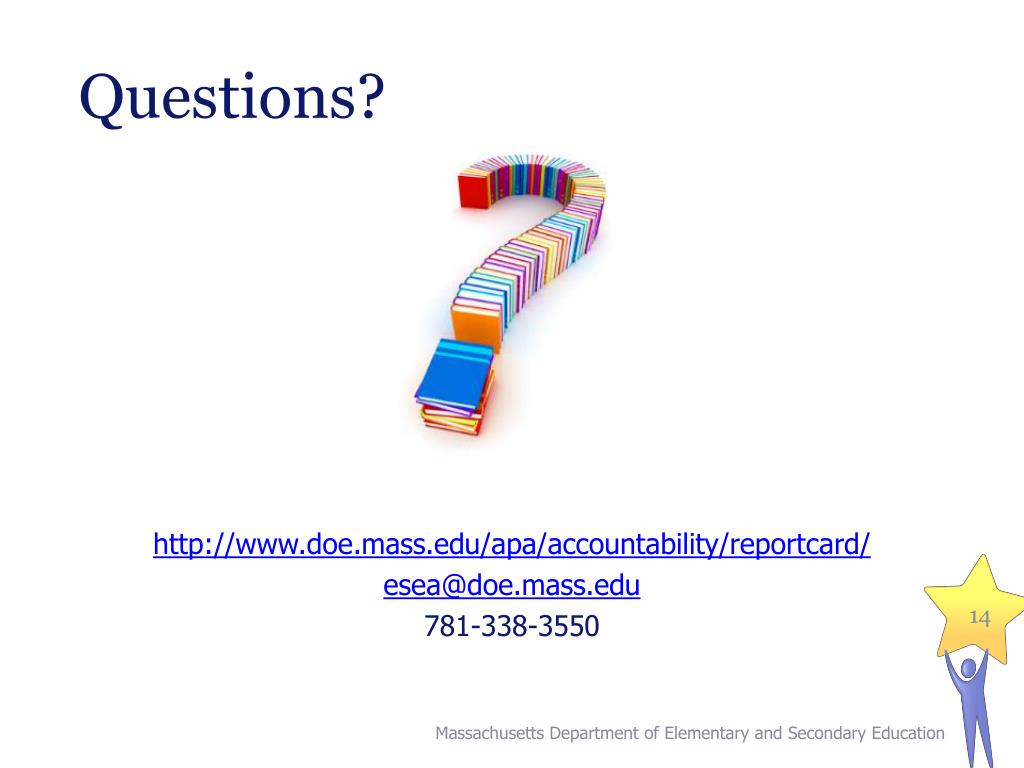 Questions?

http://www.doe.mass.edu/apa/accountability/reportcard/
esea@doe.mass.edu
781-338-3550

14

Massachusetts Department of Elementary and Secondary Education